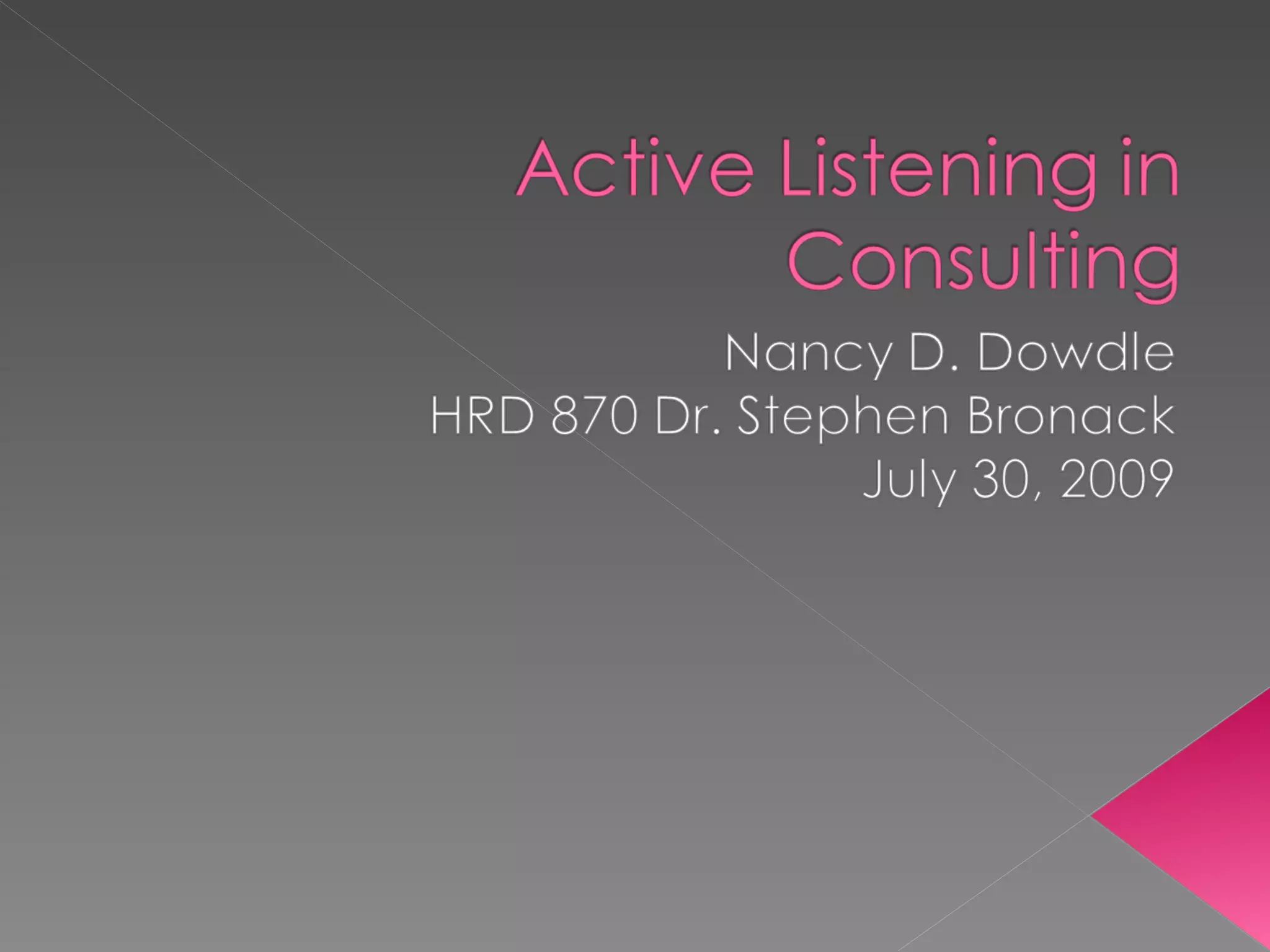 Active Listening in Consulting

Nancy D. Dowdle
HRD 870 Dr. Stephen Bronack
July 30, 2009